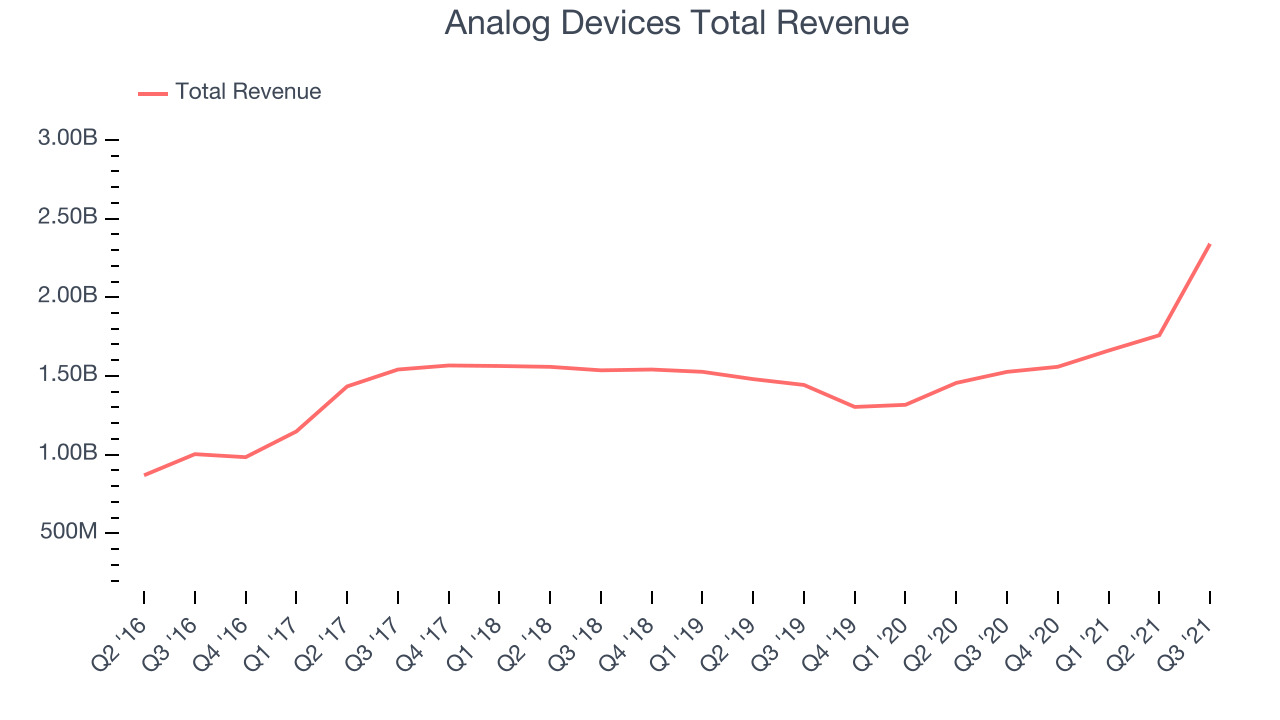 Analog Devices Total Revenue

Total Revenue

3.00B
2.50B
2.00B
1.50B
1.00B
500M

Q2 '16
Q3 '16
Q4 '16
Q1 '17
Q2 '17
Q3 '17
Q4 '17
Q1 '18
Q2 '18
Q3 '18
Q4 '18
Q1 '19
Q2 '19
Q3 '19
Q4 '19
Q1 '20
Q2 '20
Q3 '20
Q4 '20
Q1 '21
Q2 '21
Q3 '21